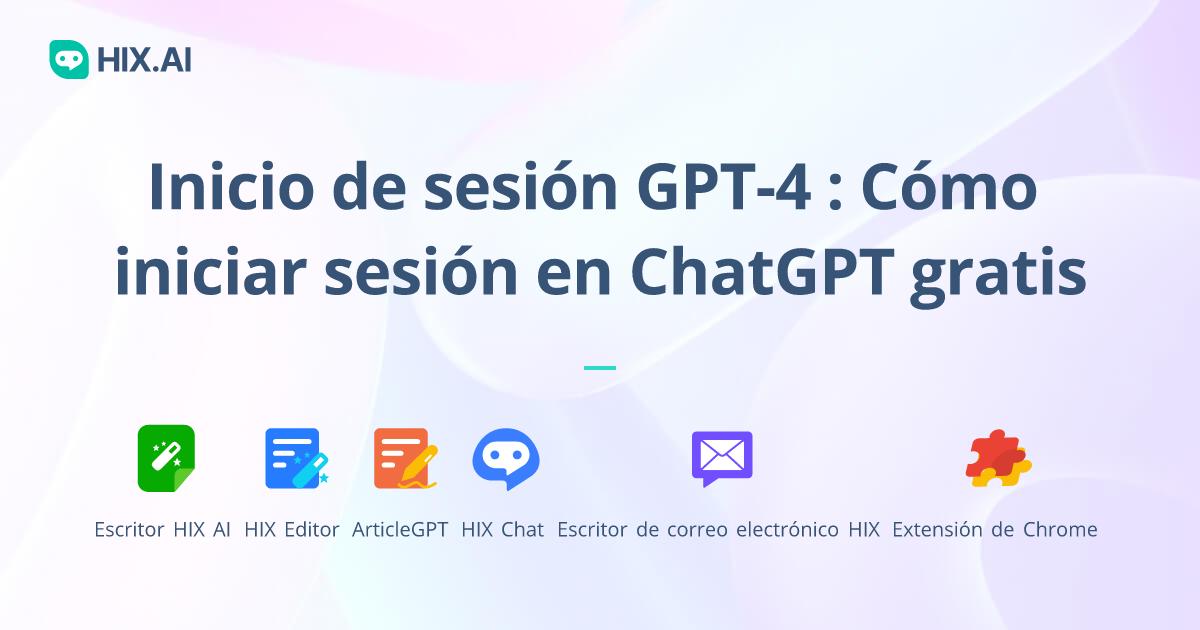 HIX.AI

Inicio de sesión GPT-4 : Cómo iniciar sesión en ChatGPT gratis

Escritor HIX AI HIX Editor ArticleGPT HIX Chat Escritor de correo electrónico HIX Extensión de Chrome